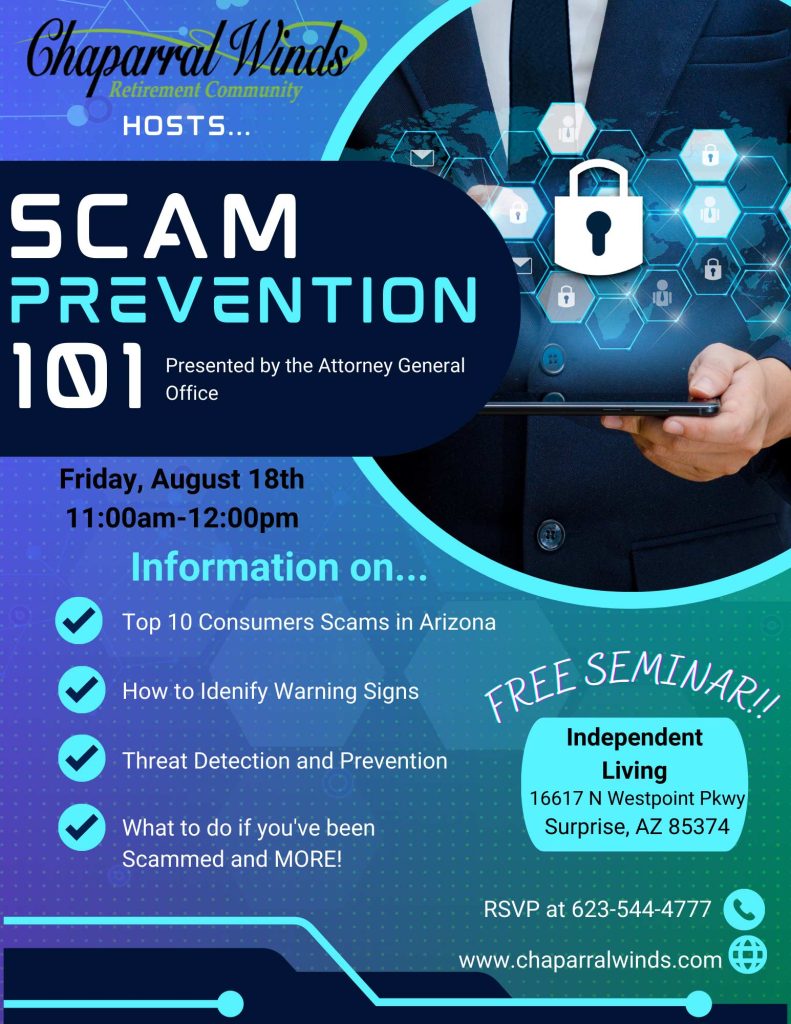 Chaparral Winds
Retirement Community

HOSTS...

SCAM
PREVENTION
101

Presented by the Attorney General Office

Friday, August 18th
11:00am-12:00pm

Information on...

Top 10 Consumers Scams in Arizona

How to Idenify Warning Signs

Threat Detection and Prevention

What to do if you've been Scammed and MORE!

FREE SEMINAR!!

Independent Living
16617 N Westpoint Pkwy
Surprise, AZ 85374

RSVP at 623-544-4777

www.chaparralwinds.com